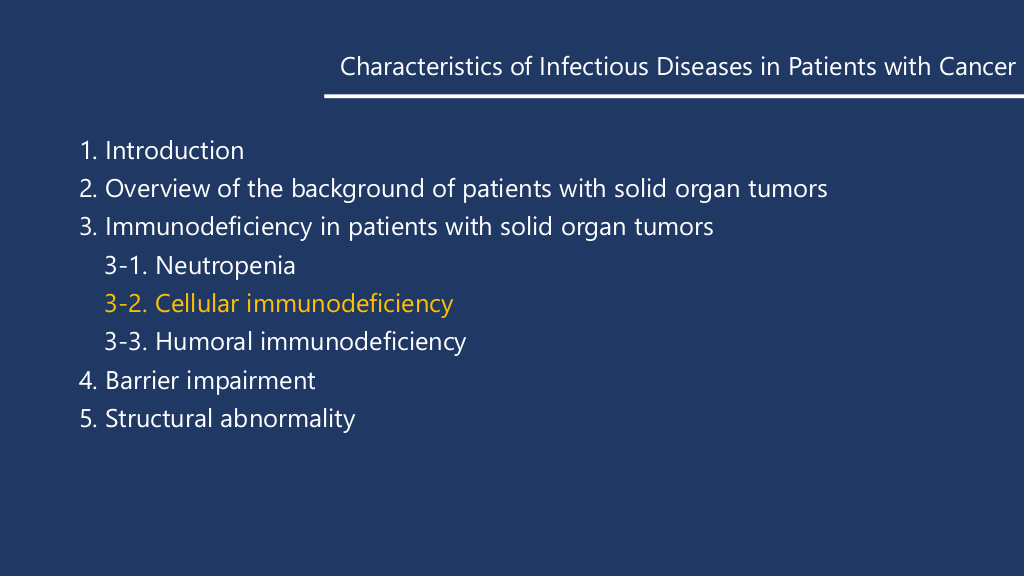 Characteristics of Infectious Diseases in Patients with Cancer

1. Introduction
2. Overview of the background of patients with solid organ tumors
3. Immunodeficiency in patients with solid organ tumors
3-1. Neutropenia
3-2. Cellular immunodeficiency
3-3. Humoral immunodeficiency
4. Barrier impairment
5. Structural abnormality